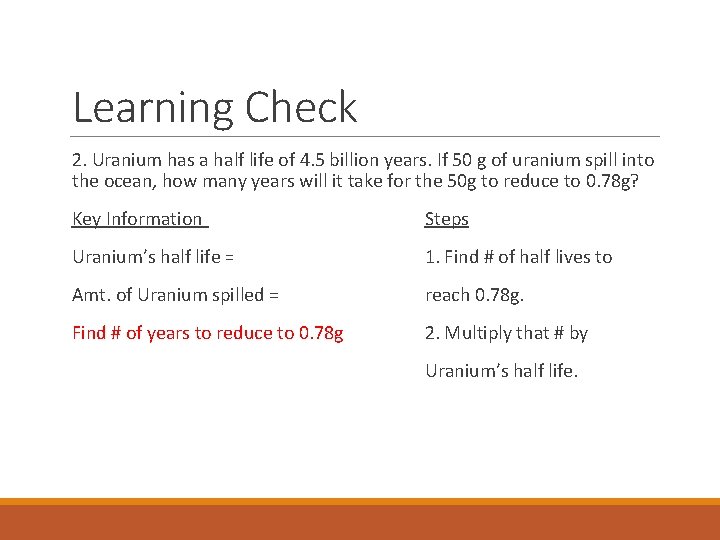 Learning Check

2. Uranium has a half life of 4.5 billion years. If 50 g of uranium spill into the ocean, how many years will it take for the 50g to reduce to 0.78g?

Key Information

Uranium's half life =

Amt. of Uranium spilled =

Find # of years to reduce to 0.78g

Steps

1. Find # of half lives to reach 0.78g.

2. Multiply that # by Uranium's half life.